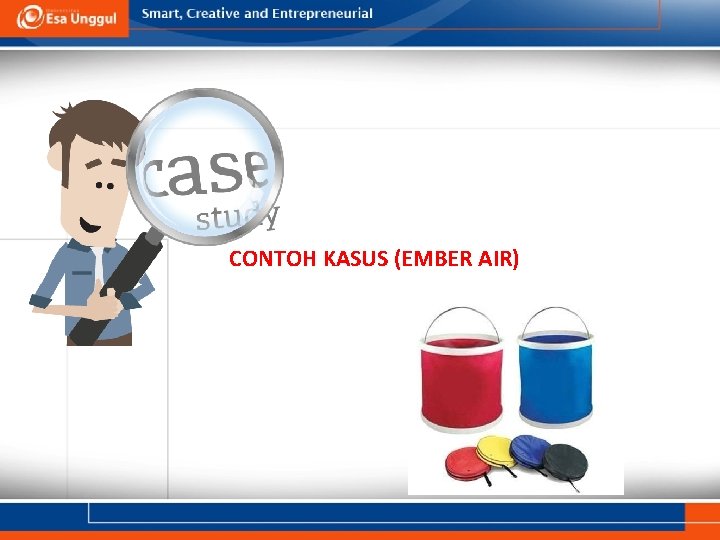 Esa Unggul

Smart, Creative and Entrepreneurial

case study

CONTOH KASUS (EMBER AIR)